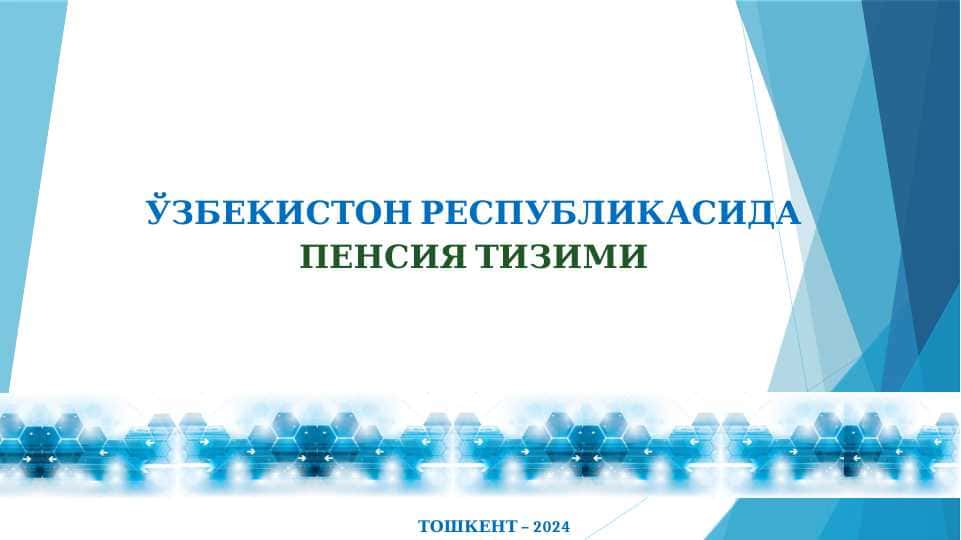 ЎЗБЕКИСТОН РЕСПУБЛИКАСИДА
ПЕНСИЯ ТИЗИМИ

ТОШКЕНТ – 2024